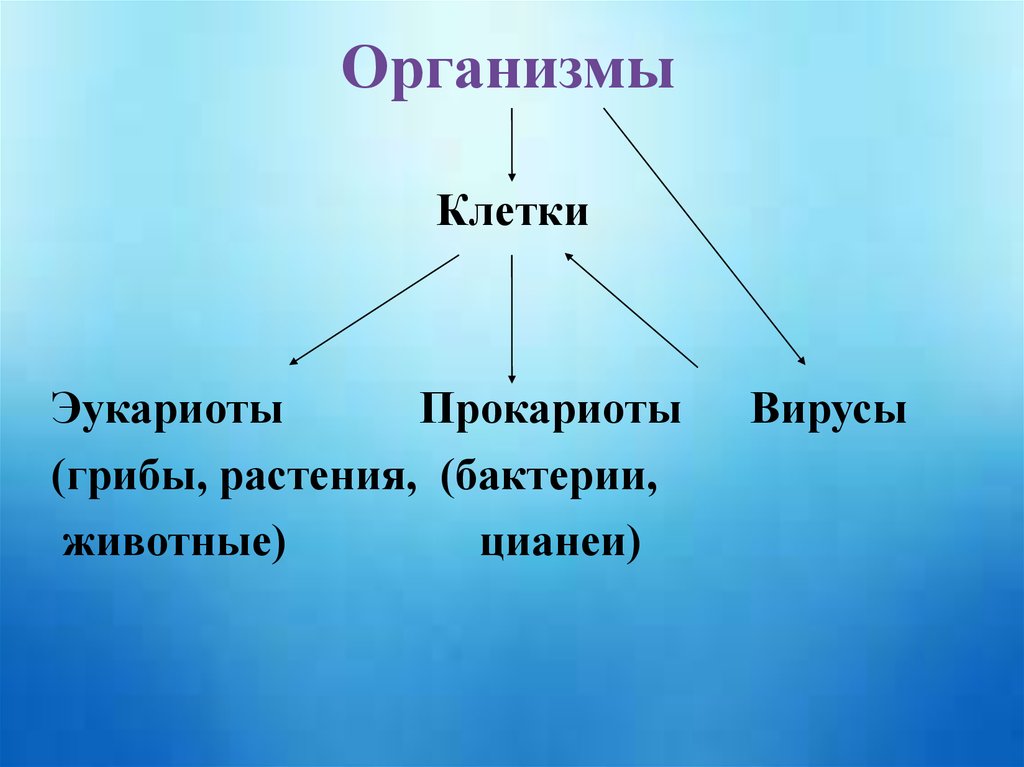 Организмы

Клетки

Эукариоты (грибы, растения, животные)

Прокариоты (бактерии, цианеи)

Вирусы